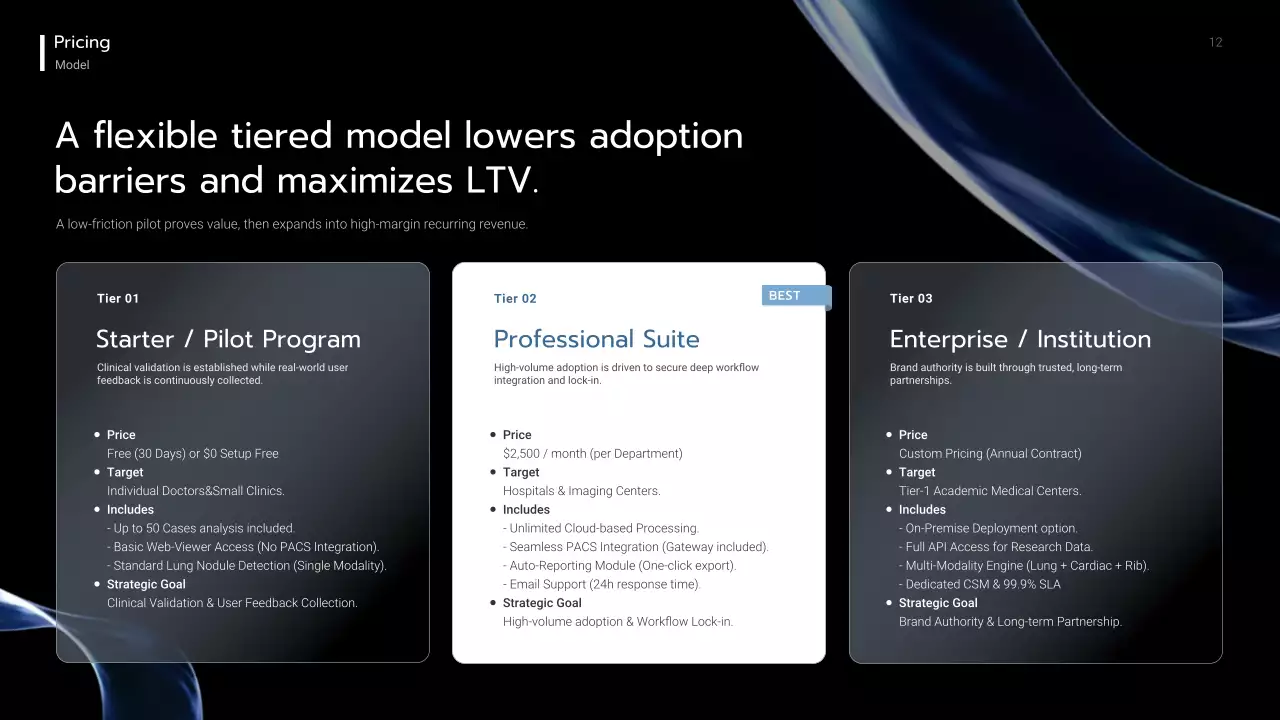 Pricing
Model

12

A flexible tiered model lowers adoption barriers and maximizes LTV.

A low-friction pilot proves value, then expands into high-margin recurring revenue.

Tier 01

Starter / Pilot Program

Clinical validation is established while real-world user feedback is continuously collected.

- Price
Free (30 Days) or $0 Setup Free
- Target
Individual Doctors&Small Clinics.
- Includes
- Up to 50 Cases analysis included.
- Basic Web-Viewer Access (No PACS Integration).
- Standard Lung Nodule Detection (Single Modality).
- Strategic Goal
Clinical Validation & User Feedback Collection.

Tier 02

BEST

Professional Suite

High-volume adoption is driven to secure deep workflow integration and lock-in.

- Price
$2,500 / month (per Department)
- Target
Hospitals & Imaging Centers.
- Includes
- Unlimited Cloud-based Processing.
- Seamless PACS Integration (Gateway included).
- Auto-Reporting Module (One-click export).
- Email Support (24h response time).
- Strategic Goal
High-volume adoption & Workflow Lock-in.

Tier 03

Enterprise / Institution

Brand authority is built through trusted, long-term partnerships.

- Price
Custom Pricing (Annual Contract)
- Target
Tier-1 Academic Medical Centers.
- Includes
- On-Premise Deployment option.
- Full API Access for Research Data.
- Multi-Modality Engine (Lung + Cardiac + Rib).
- Dedicated CSM & 99.9% SLA
- Strategic Goal
Brand Authority & Long-term Partnership.